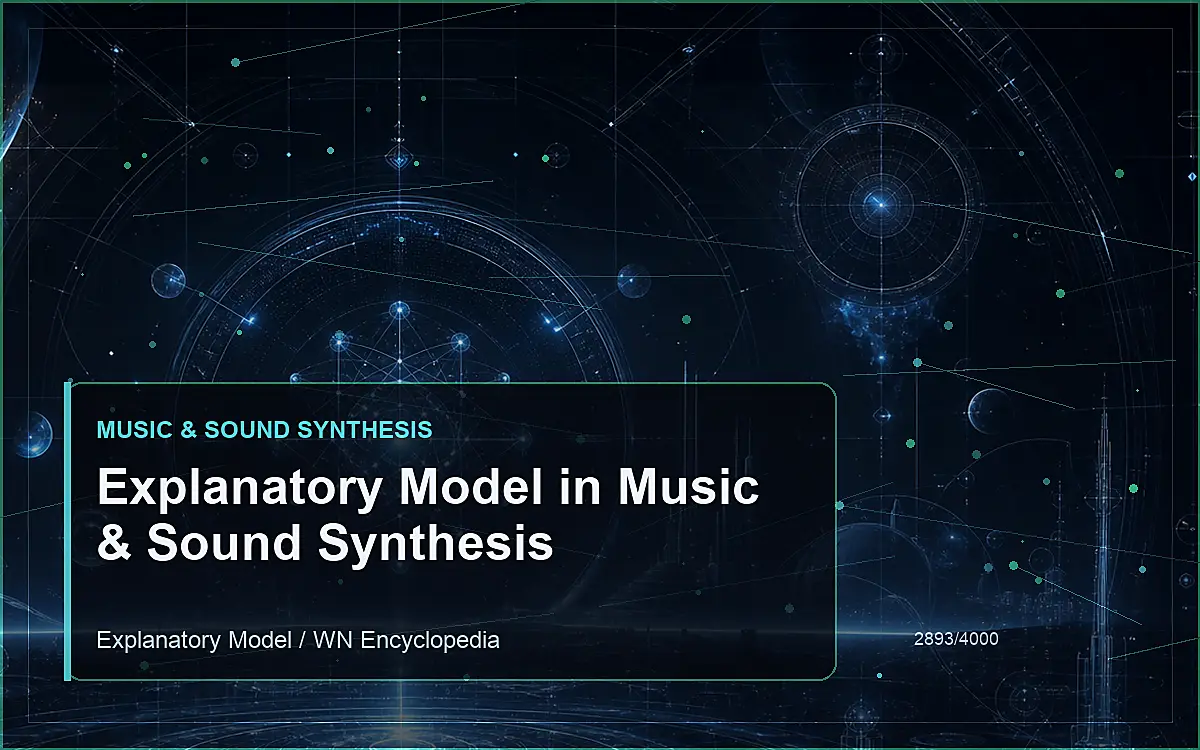 MUSIC & SOUND SYNTHESIS

Explanatory Model in Music & Sound Synthesis

Explanatory Model / WN Encyclopedia

2893/4000